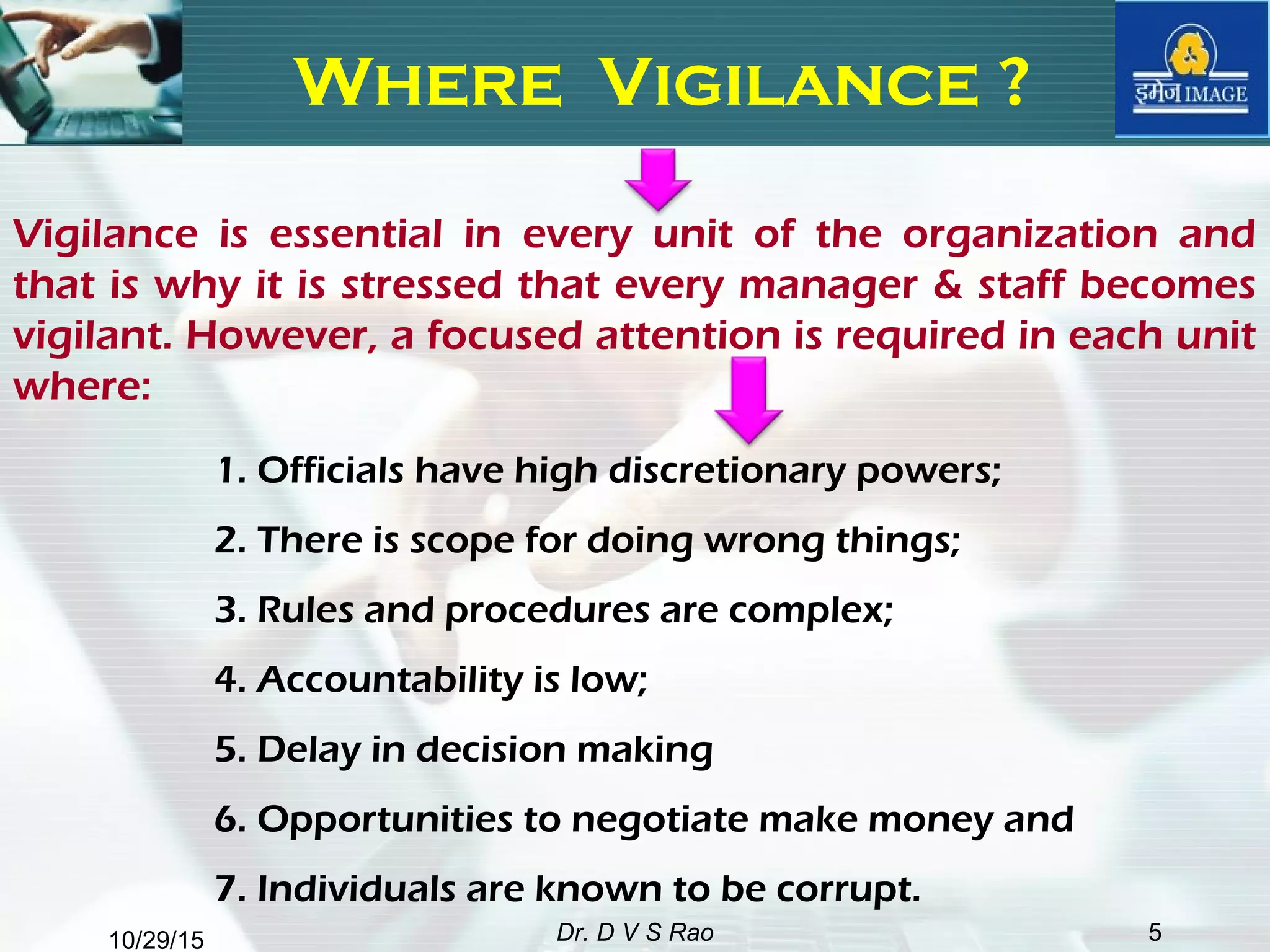 WHERE VIGILANCE ?

इमेज IMAGE

Vigilance is essential in every unit of the organization and that is why it is stressed that every manager & staff becomes vigilant. However, a focused attention is required in each unit where:

1. Officials have high discretionary powers;

2. There is scope for doing wrong things;

3. Rules and procedures are complex;

4. Accountability is low;

5. Delay in decision making

6. Opportunities to negotiate make money and

7. Individuals are known to be corrupt.

10/29/15

Dr. D V S Rao

5